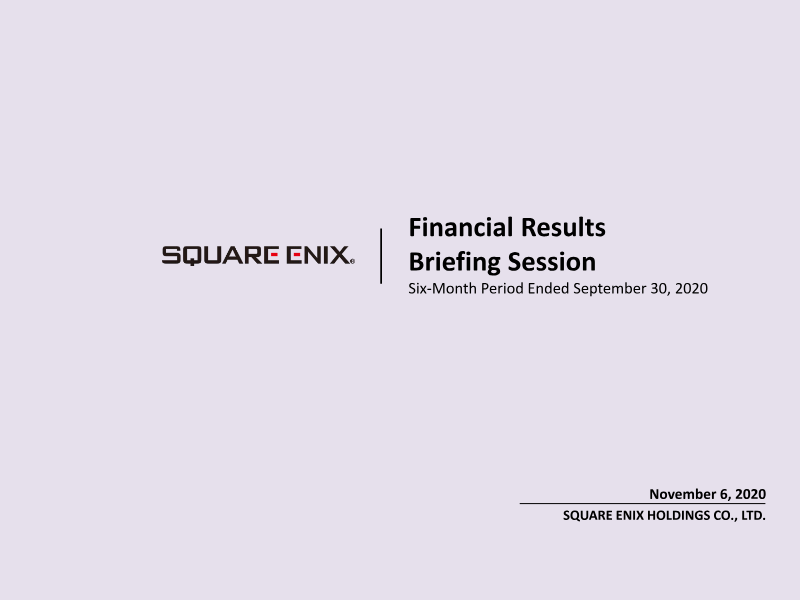 SQUARE ENIX®

Financial Results
Briefing Session
Six-Month Period Ended September 30, 2020

November 6, 2020
SQUARE ENIX HOLDINGS CO., LTD.